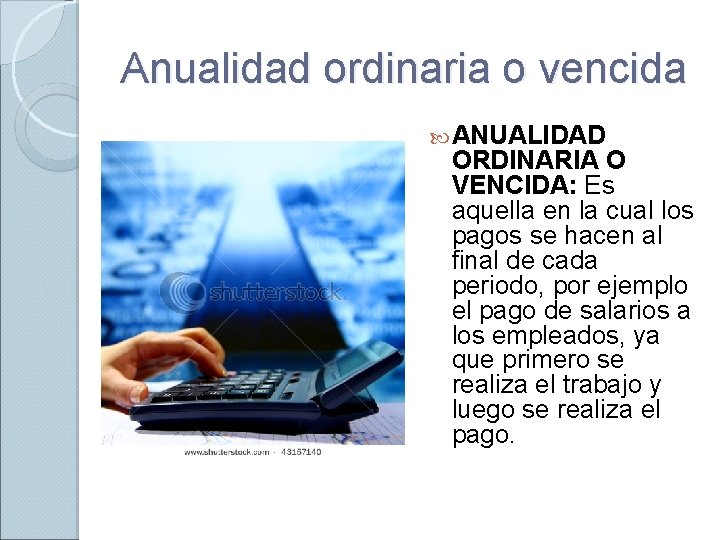 Anualidad ordinaria o vencida

shutterstock

www.shutterstock.com · 43157140

ANUALIDAD ORDINARIA O VENCIDA: Es aquella en la cual los pagos se hacen al final de cada periodo, por ejemplo el pago de salarios a los empleados, ya que primero se realiza el trabajo y luego se realiza el pago.